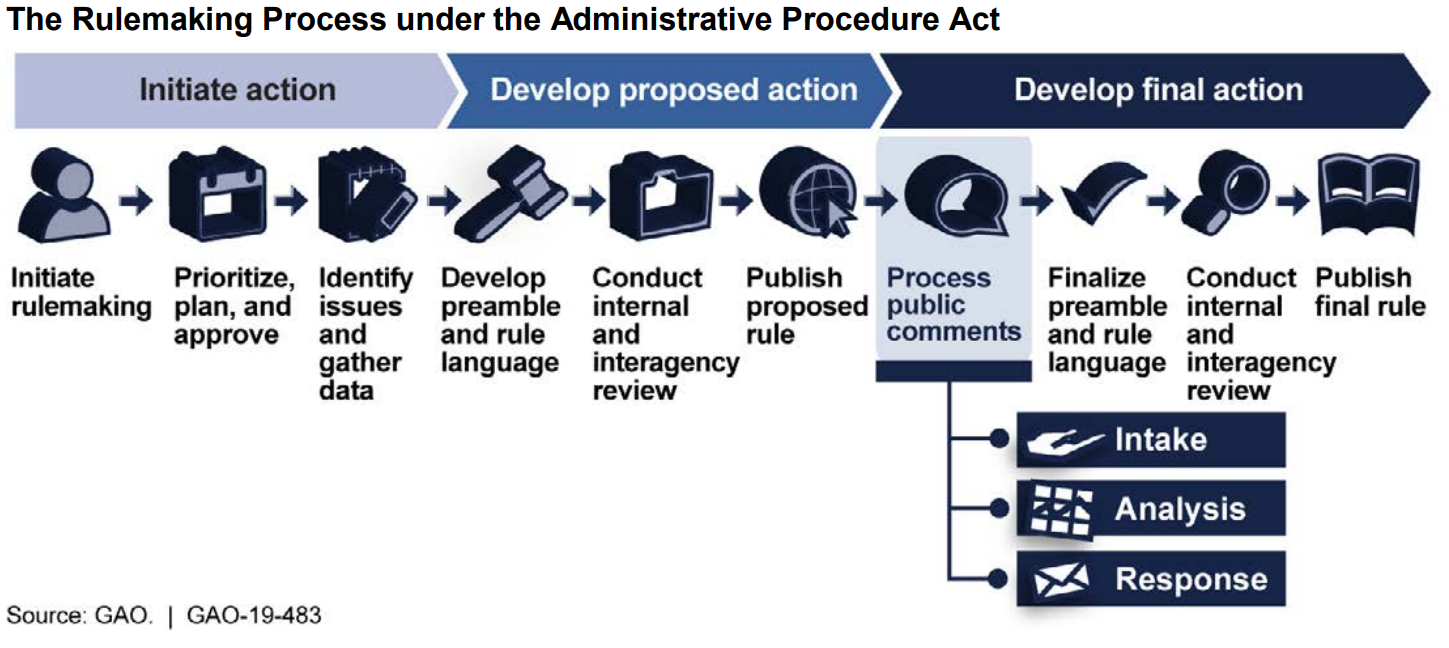 The Rulemaking Process under the Administrative Procedure Act

Initiate action

Develop proposed action

Develop final action

Initiate rulemaking

Prioritize, plan, and approve

Identify issues and gather data

Develop preamble and rule language

Conduct internal and interagency review

Publish proposed rule

Process public comments

Finalize preamble and rule language

Conduct internal and interagency review

Publish final rule

Intake

Analysis

Response

Source: GAO. | GAO-19-483